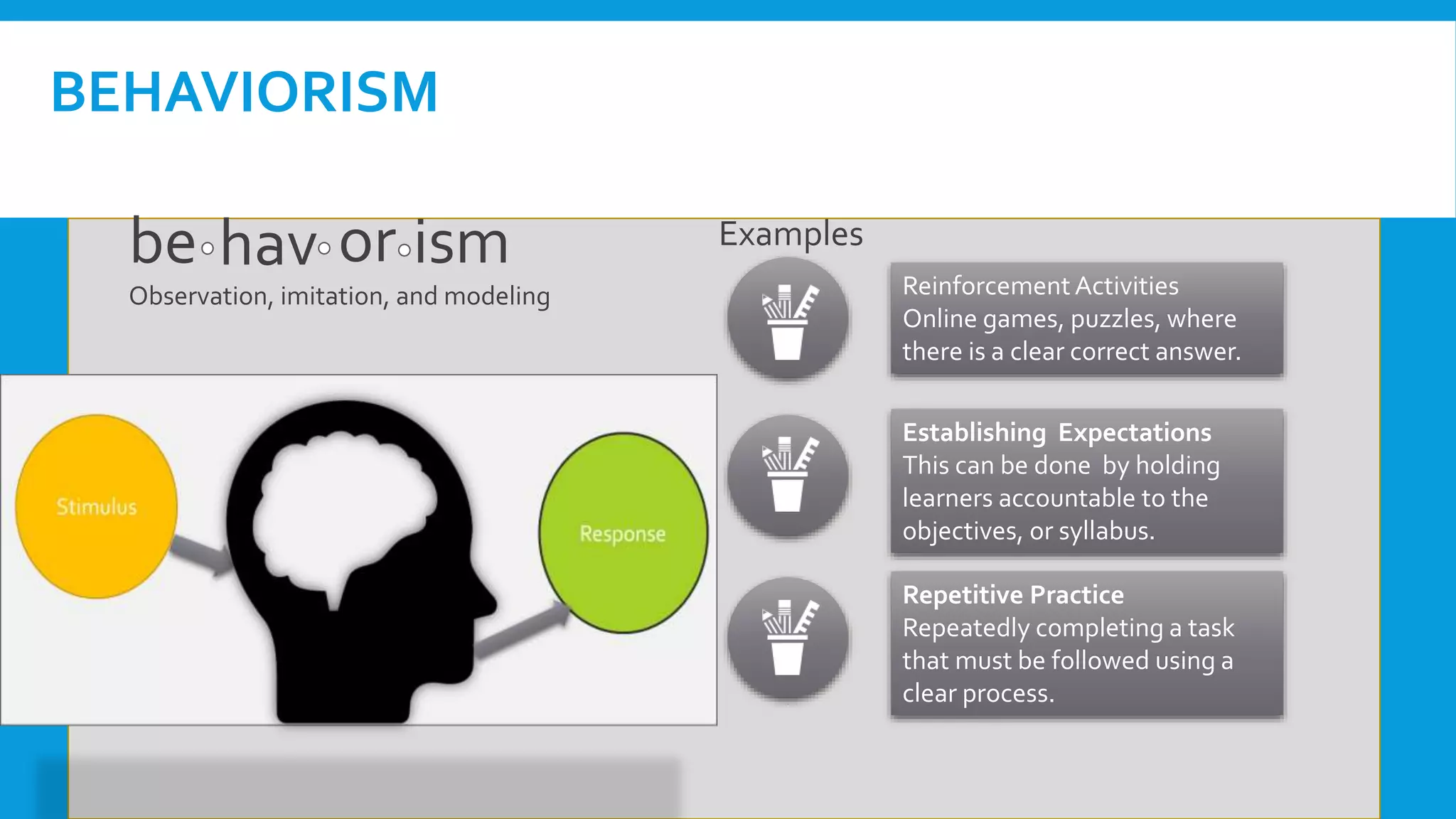 BEHAVIORISM

be◦hav◦or◦ism

Observation, imitation, and modeling

Stimulus

Response

Examples

Reinforcement Activities
Online games, puzzles, where there is a clear correct answer.

Establishing Expectations
This can be done by holding learners accountable to the objectives, or syllabus.

Repetitive Practice
Repeatedly completing a task that must be followed using a clear process.